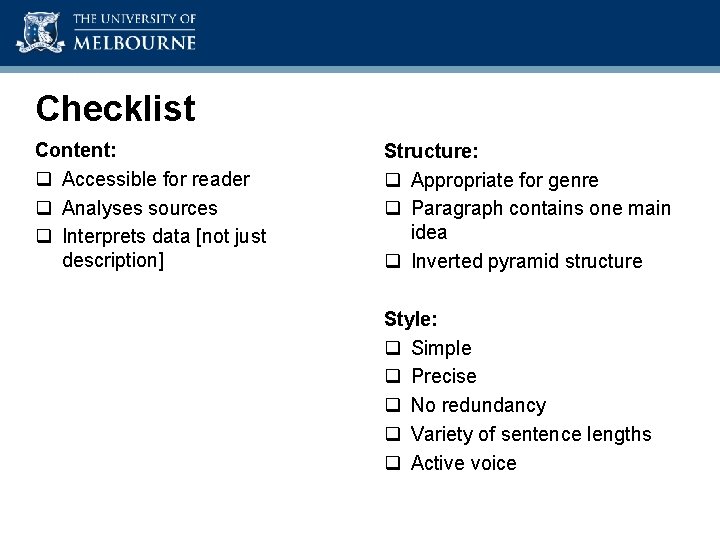 THE UNIVERSITY OF MELBOURNE

Checklist

Content:
❑ Accessible for reader
❑ Analyses sources
❑ Interprets data [not just description]

Structure:
❑ Appropriate for genre
❑ Paragraph contains one main idea
❑ Inverted pyramid structure

Style:
❑ Simple
❑ Precise
❑ No redundancy
❑ Variety of sentence lengths
❑ Active voice